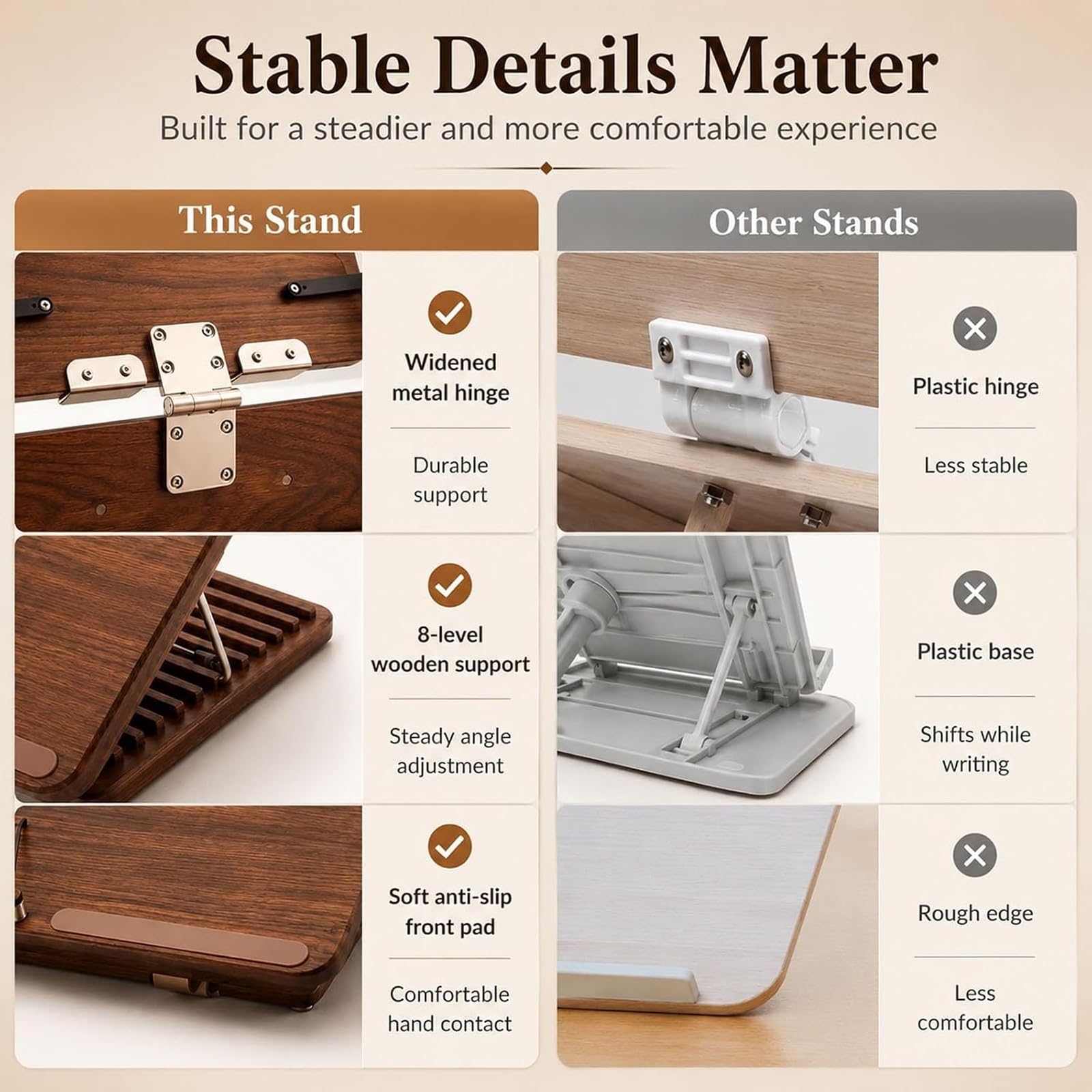 Stable Details Matter

Built for a steadier and more comfortable experience

This Stand

Widened metal hinge

Durable support

8-level wooden support

Steady angle adjustment

Soft anti-slip front pad

Comfortable hand contact

Other Stands

Plastic hinge

Less stable

Plastic base

Shifts while writing

Rough edge

Less comfortable